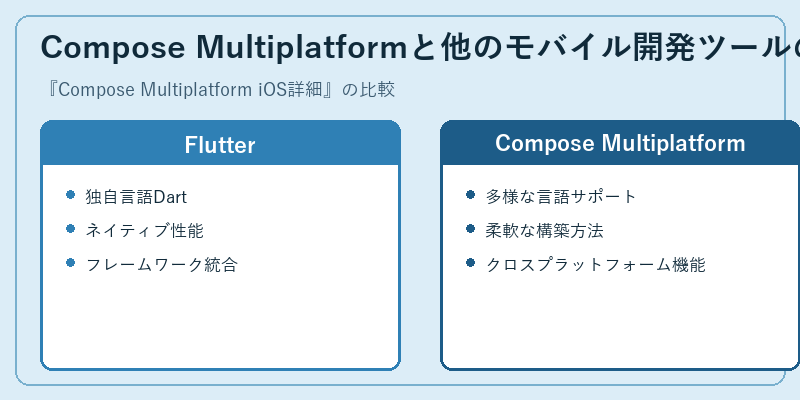 Compose Multiplatformと他のモバイル開発ツールの

『Compose Multiplatform iOS詳細』の比較

Flutter

- 独自言語Dart
- ネイティブ性能
- フレームワーク統合

Compose Multiplatform

- 多様な言語サポート
- 柔軟な構築方法
- クロスプラットフォーム機能